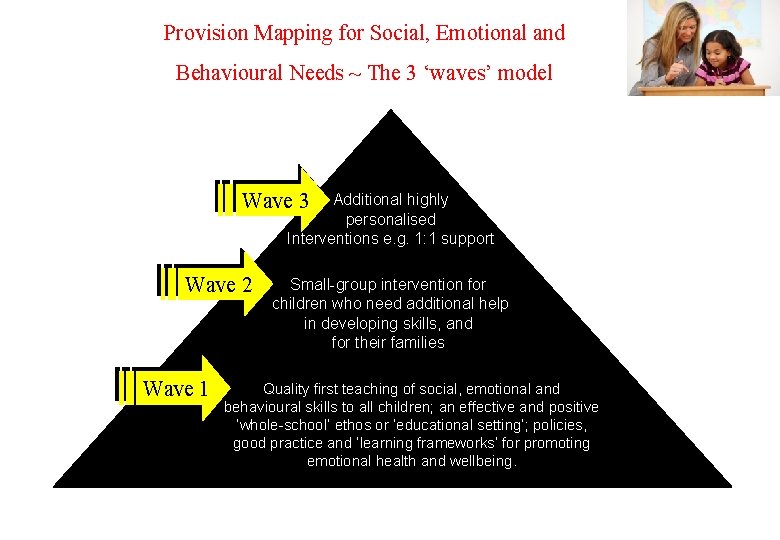 Provision Mapping for Social, Emotional and Behavioural Needs ~ The 3 'waves' model

Wave 3

Additional highly personalised Interventions e.g. 1:1 support

Wave 2

Small-group intervention for children who need additional help in developing skills, and for their families

Wave 1

Quality first teaching of social, emotional and behavioural skills to all children; an effective and positive 'whole-school' ethos or 'educational setting'; policies, good practice and 'learning frameworks' for promoting emotional health and wellbeing.